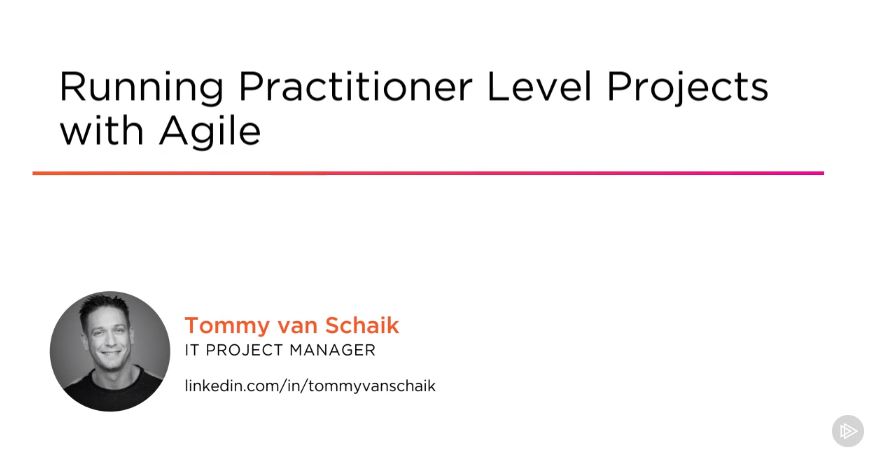 Running Practitioner Level Projects with Agile

Tommy van Schaik
IT PROJECT MANAGER
linkedin.com/in/tommyvanschaik